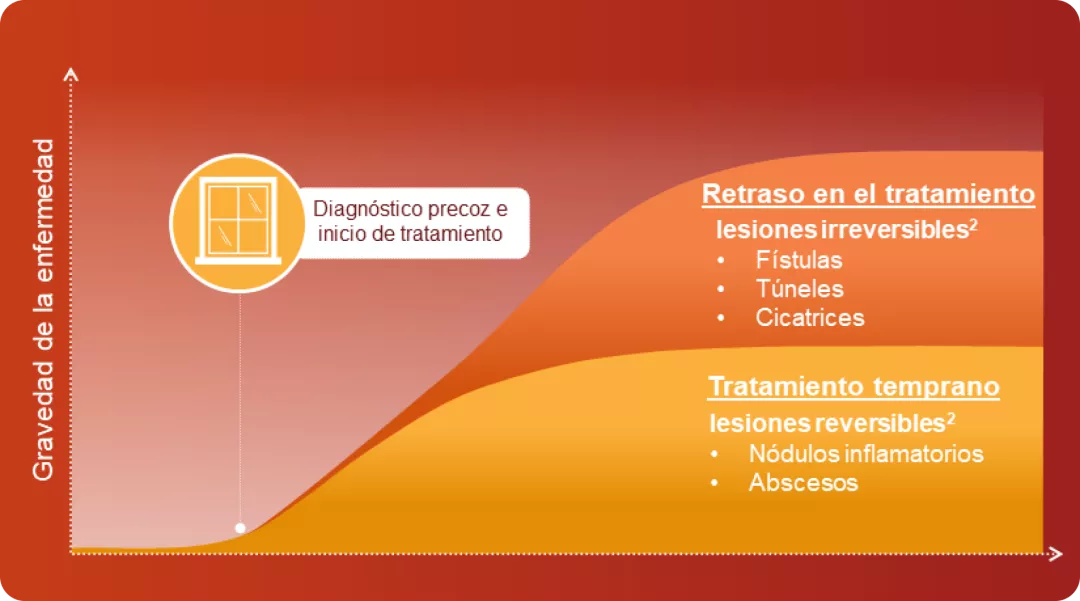 Gravedad de la enfermedad

Diagnóstico precoz e inicio de tratamiento

Retraso en el tratamiento
lesiones irreversibles$^2$
• Fístulas
• Túneles
• Cicatrices

Tratamiento temprano
lesiones reversibles$^2$
• Nódulos inflamatorios
• Abscesos